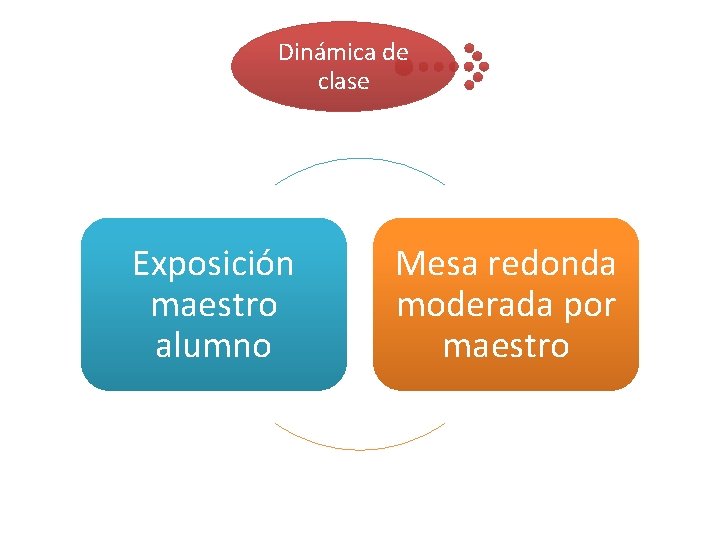 Dinámica de clase

Exposición maestro alumno

Mesa redonda moderada por maestro